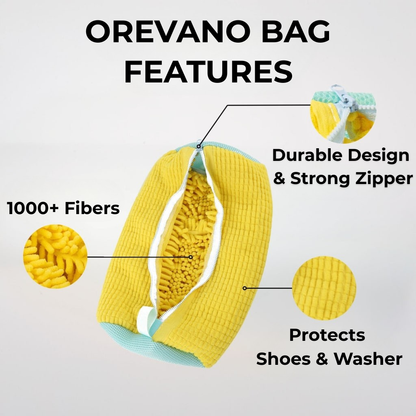 OREVANO BAG FEATURES

Durable Design & Strong Zipper

1000+ Fibers

Protects Shoes & Washer